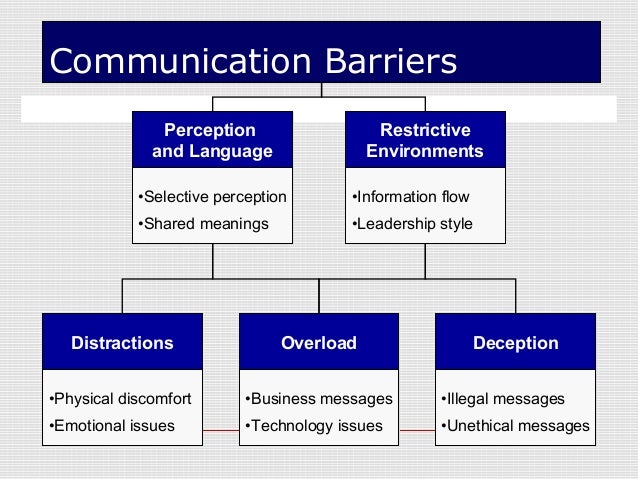 Communication Barriers

Perception and Language

•Selective perception
•Shared meanings

Restrictive Environments

•Information flow
•Leadership style

Distractions

•Physical discomfort
•Emotional issues

Overload

•Business messages
•Technology issues

Deception

•Illegal messages
•Unethical messages